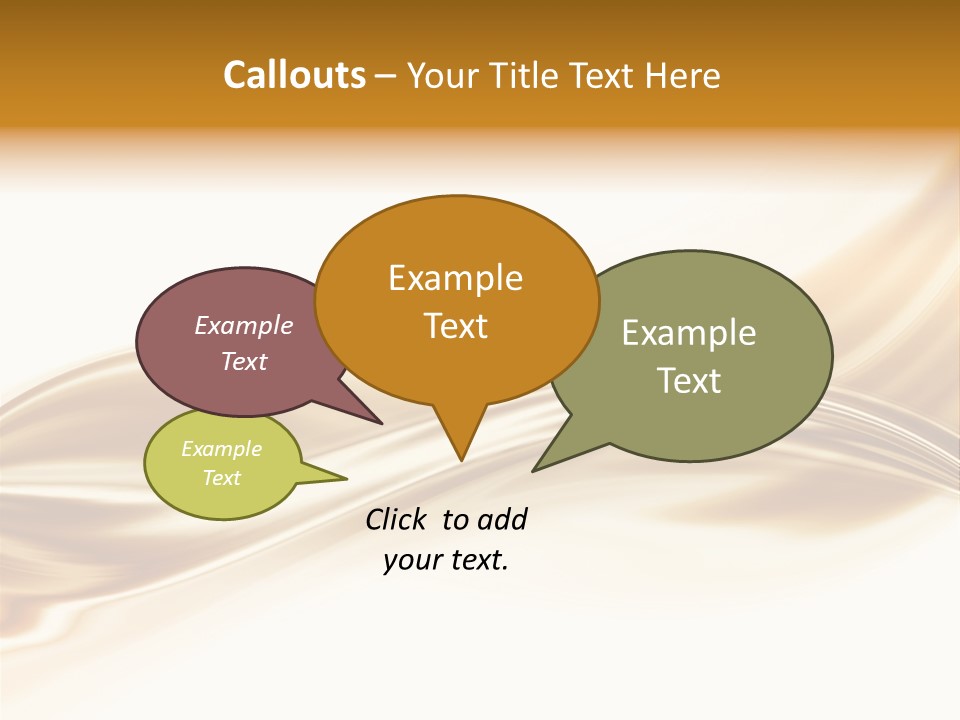 Callouts – Your Title Text Here

Example Text

Example Text

Example Text

Example Text

Click to add your text.